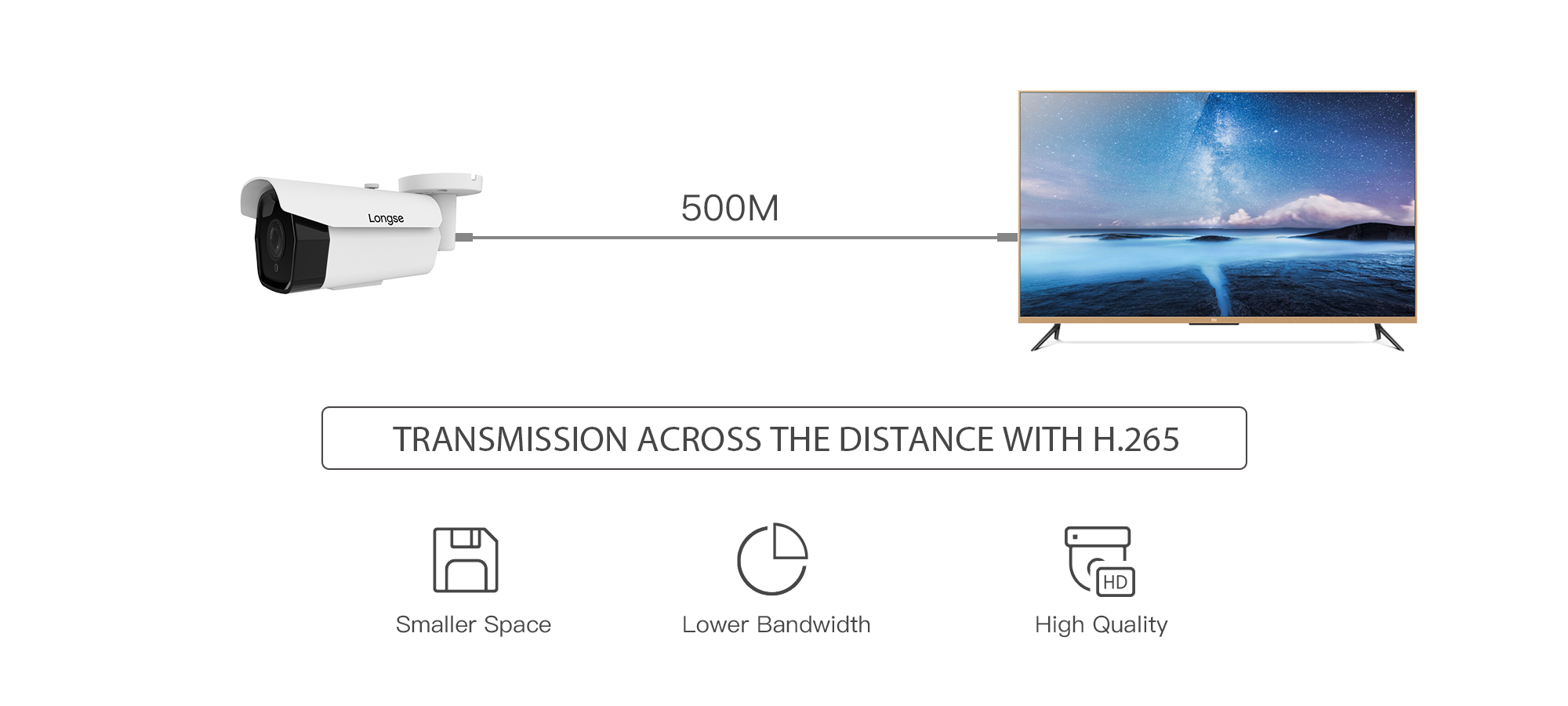 Longse

500M

TRANSMISSION ACROSS THE DISTANCE WITH H.265

Smaller Space

Lower Bandwidth

HD

High Quality